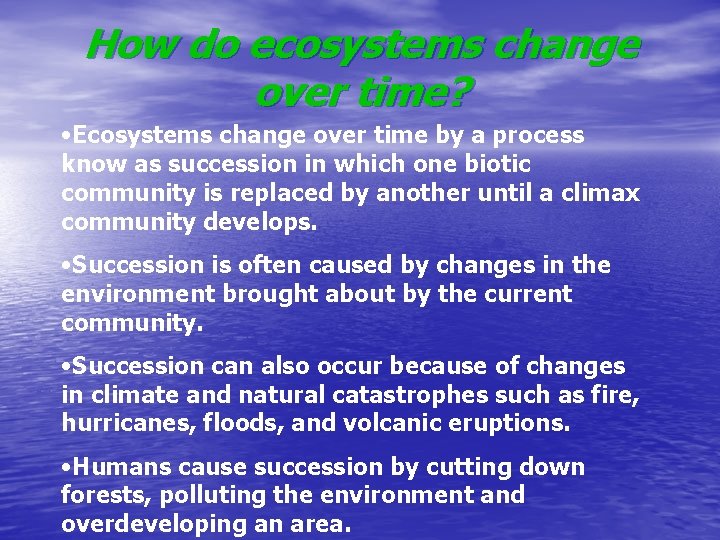 How do ecosystems change over time?

•Ecosystems change over time by a process know as succession in which one biotic community is replaced by another until a climax community develops.

•Succession is often caused by changes in the environment brought about by the current community.

•Succession can also occur because of changes in climate and natural catastrophes such as fire, hurricanes, floods, and volcanic eruptions.

•Humans cause succession by cutting down forests, polluting the environment and overdeveloping an area.